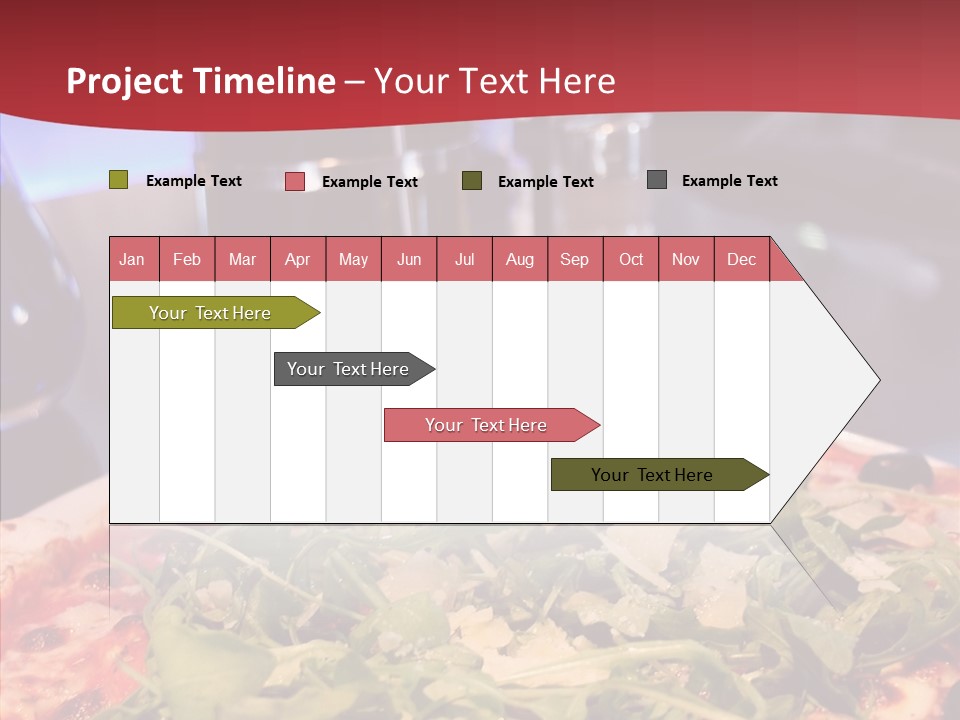 Project Timeline – Your Text Here

Example Text
Example Text
Example Text
Example Text

| Jan | Feb | Mar | Apr | May | Jun | Jul | Aug | Sep | Oct | Nov | Dec |
|---|---|---|---|---|---|---|---|---|---|---|---|

Your Text Here
Your Text Here
Your Text Here
Your Text Here